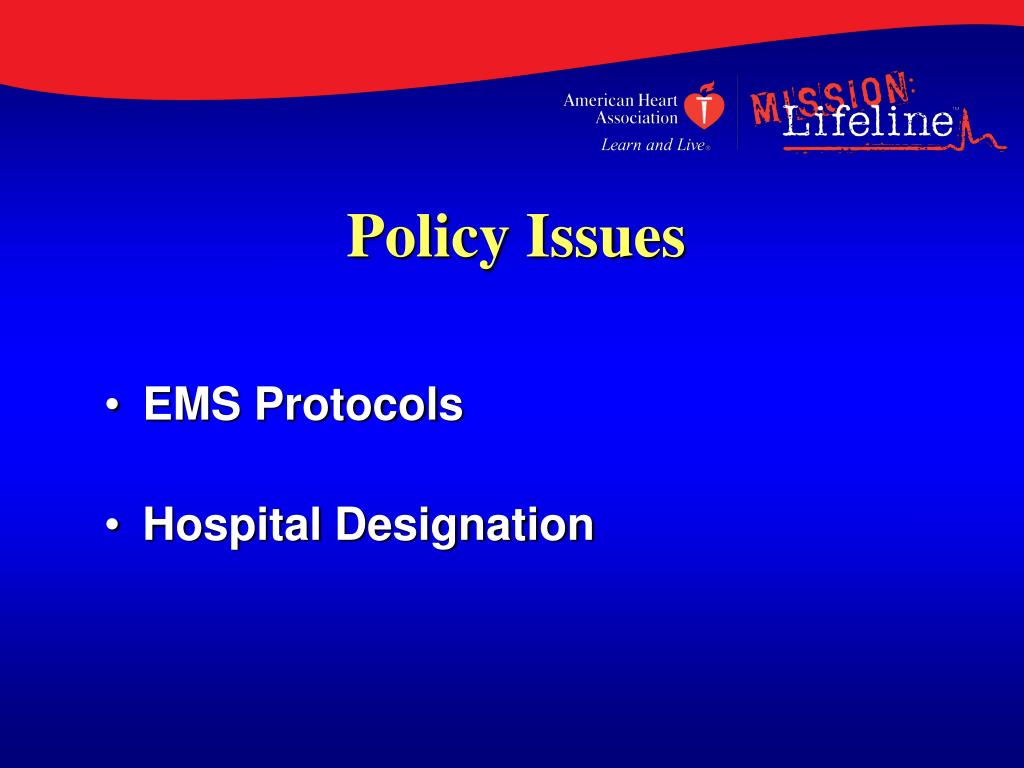 American Heart Association
Learn and Live®

MISSION: Lifeline™

Policy Issues

• EMS Protocols

• Hospital Designation